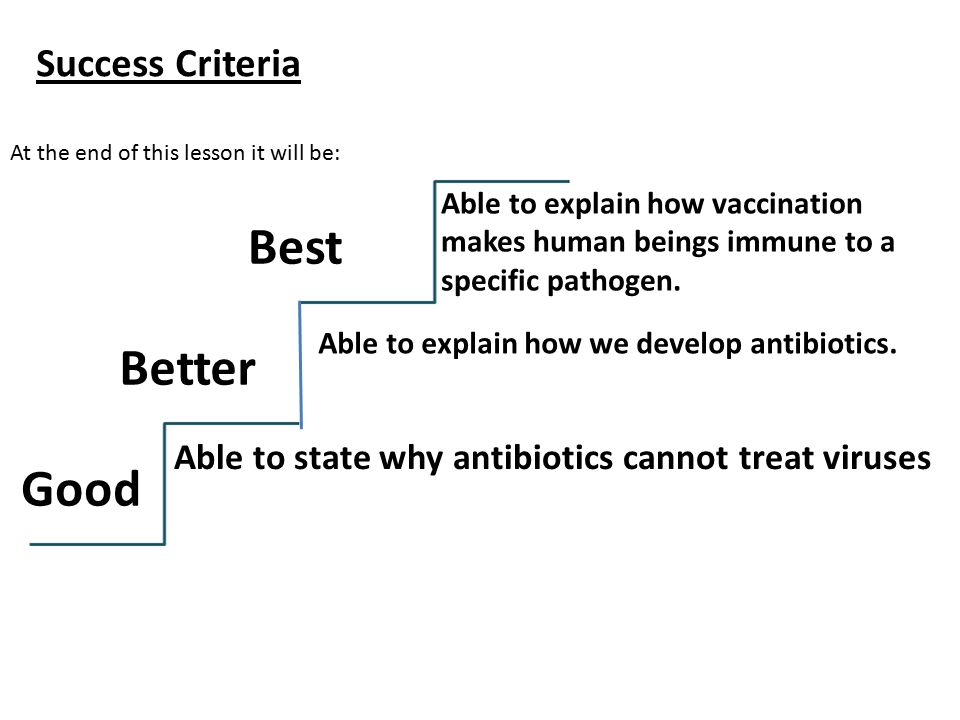 Success Criteria

At the end of this lesson it will be:

Best

Able to explain how vaccination makes human beings immune to a specific pathogen.

Better

Able to explain how we develop antibiotics.

Good

Able to state why antibiotics cannot treat viruses